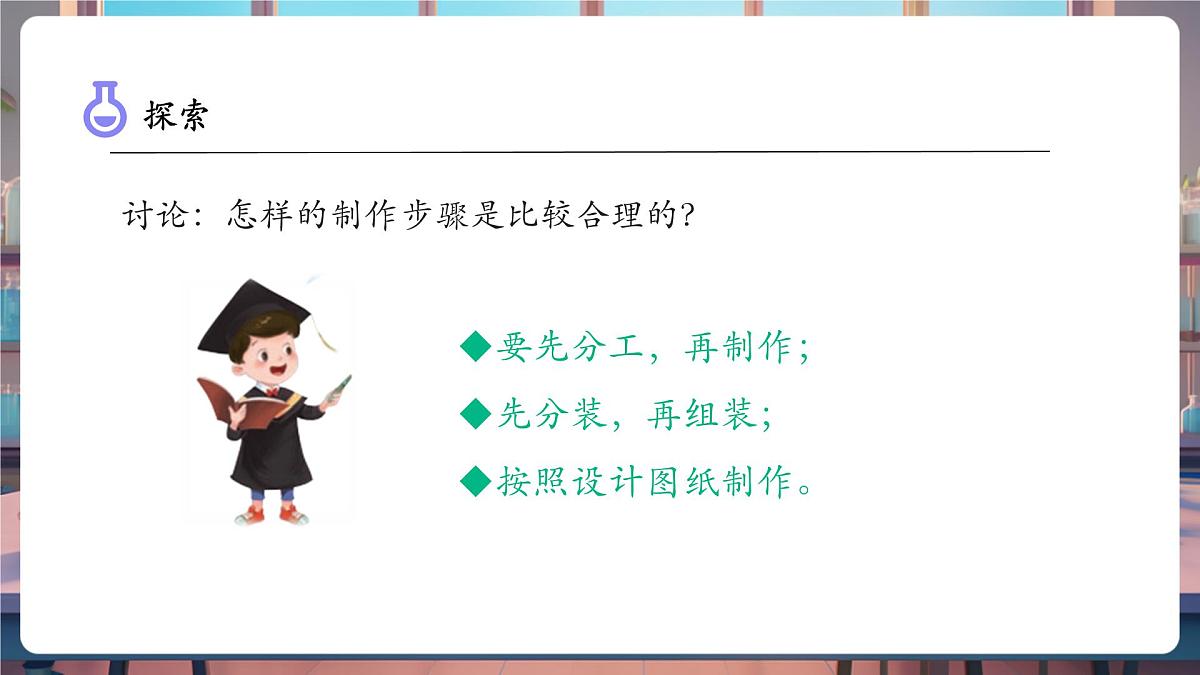 探索

讨论：怎样的制作步骤是比较合理的?

◆要先分工，再制作；
◆先分装，再组装；
◆按照设计图纸制作。